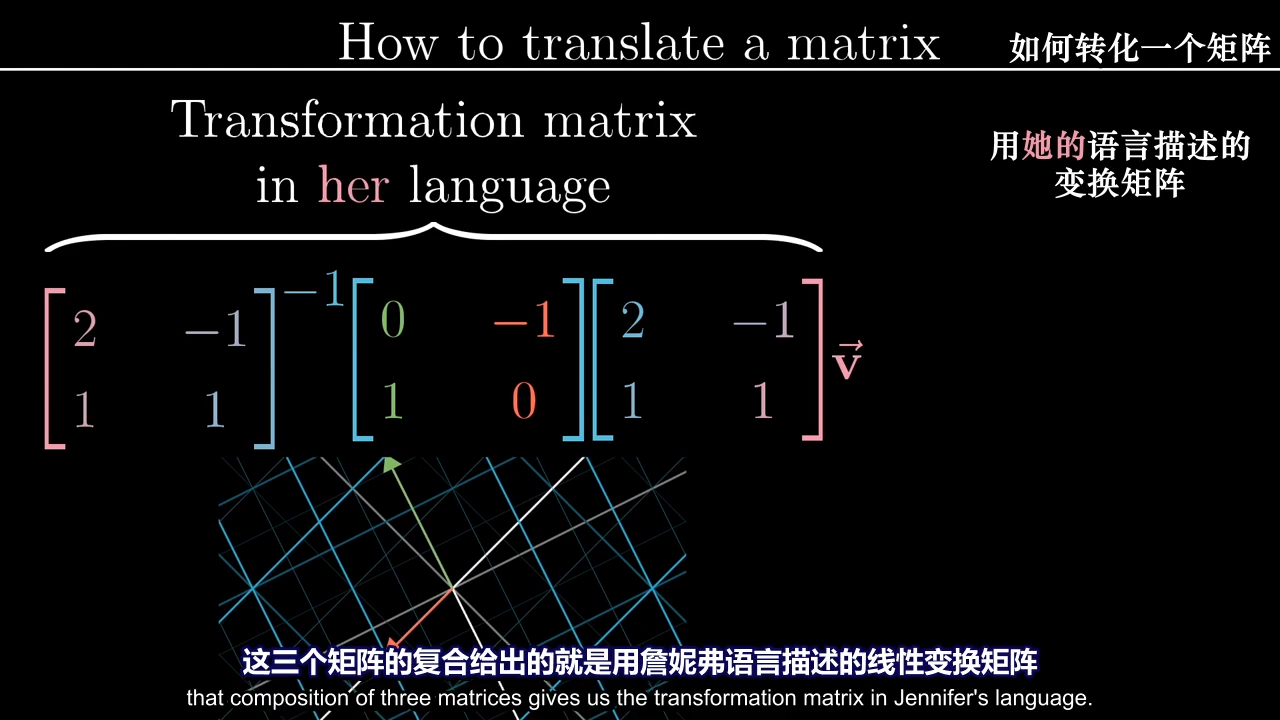 How to translate a matrix

如何转化一个矩阵

Transformation matrix in her language

用她的语言描述的变换矩阵

$\begin{bmatrix} 2 & -1 \\ 1 & 1 \end{bmatrix}^{-1} \begin{bmatrix} 0 & -1 \\ 1 & 0 \end{bmatrix} \begin{bmatrix} 2 & -1 \\ 1 & 1 \end{bmatrix} \vec{\mathbf{v}}$

这三个矩阵的复合给出的就是用詹妮弗语言描述的线性变换矩阵

that composition of three matrices gives us the transformation matrix in Jennifer's language.